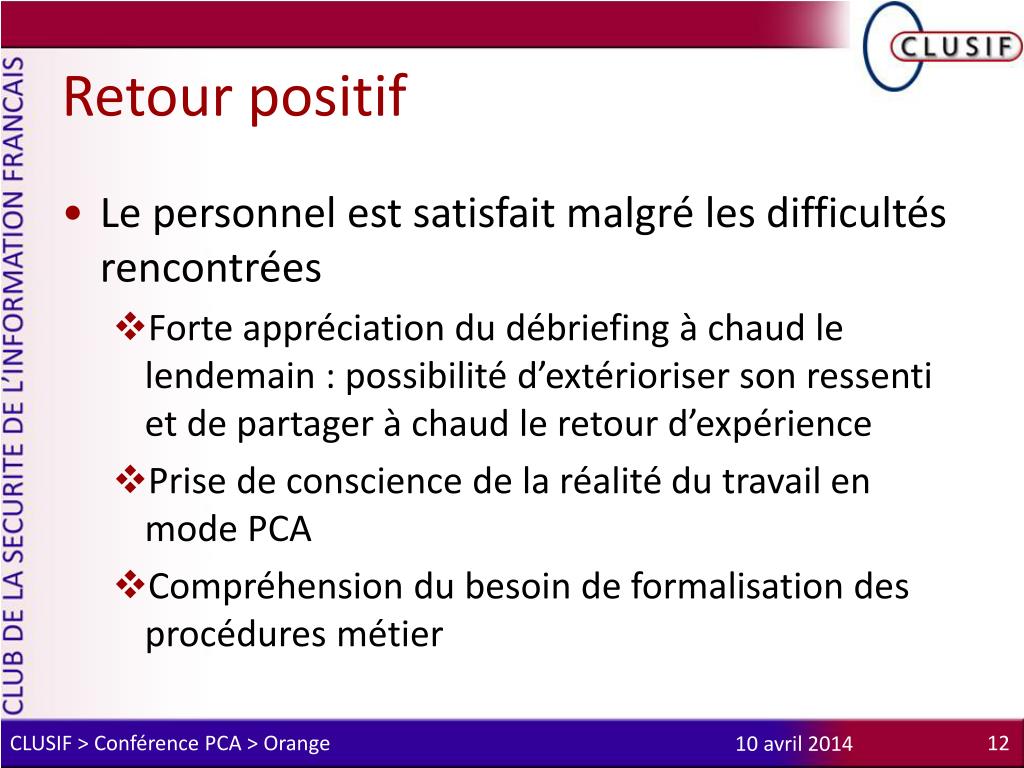 CLUSIF

CLUB DE LA SECURITE DE L'INFORMATION FRANCAIS

Retour positif

• Le personnel est satisfait malgré les difficultés rencontrées

❖Forte appréciation du débriefing à chaud le lendemain : possibilité d'extérioriser son ressenti et de partager à chaud le retour d'expérience

❖Prise de conscience de la réalité du travail en mode PCA

❖Compréhension du besoin de formalisation des procédures métier

CLUSIF > Conférence PCA > Orange

10 avril 2014

12